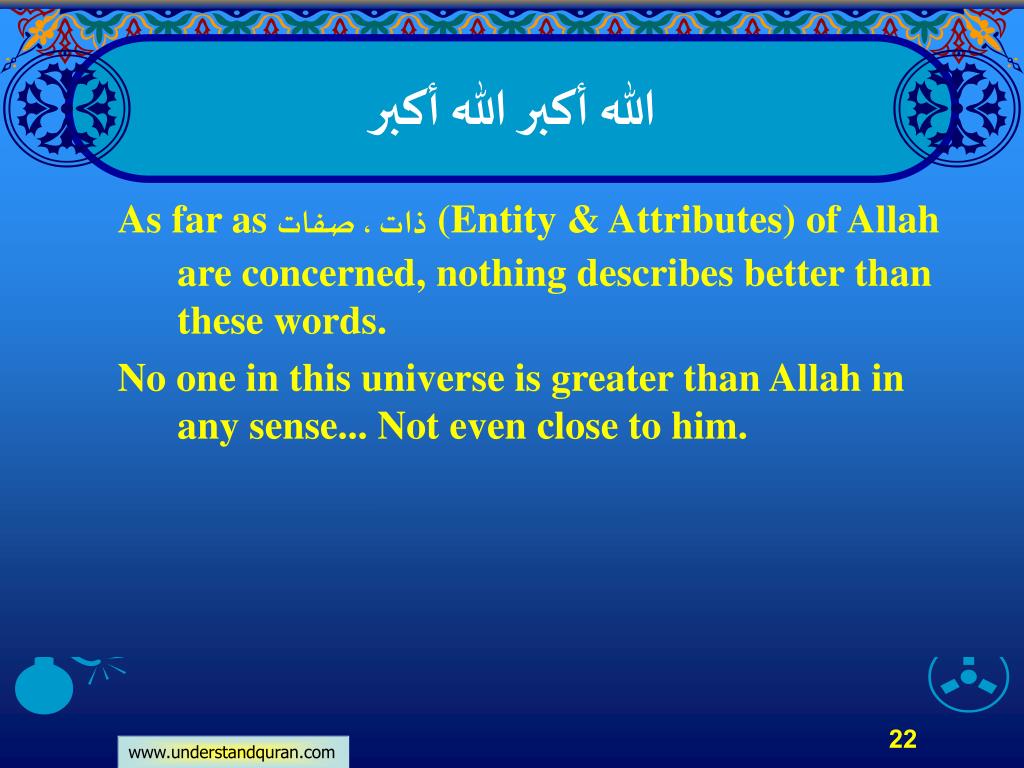 الله أكبر الله أكبر

As far as ذات ، صفات (Entity & Attributes) of Allah are concerned, nothing describes better than these words.

No one in this universe is greater than Allah in any sense... Not even close to him.

www.understandquran.com

22